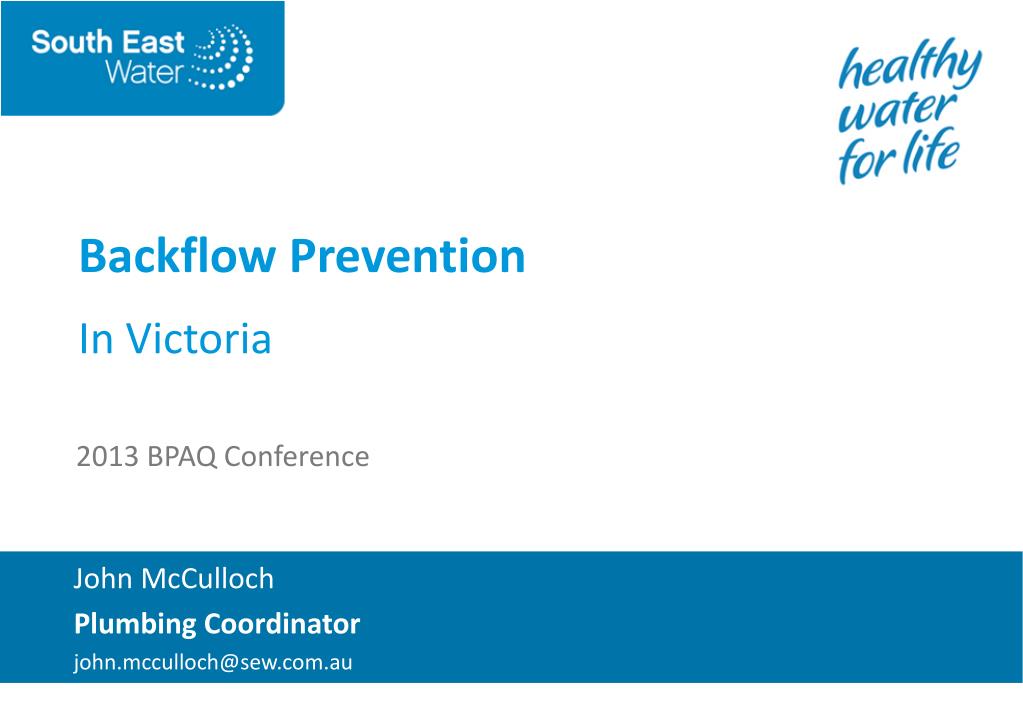 South East Water

healthy water for life

Backflow Prevention

In Victoria

2013 BPAQ Conference

John McCulloch

Plumbing Coordinator

john.mcculloch@sew.com.au